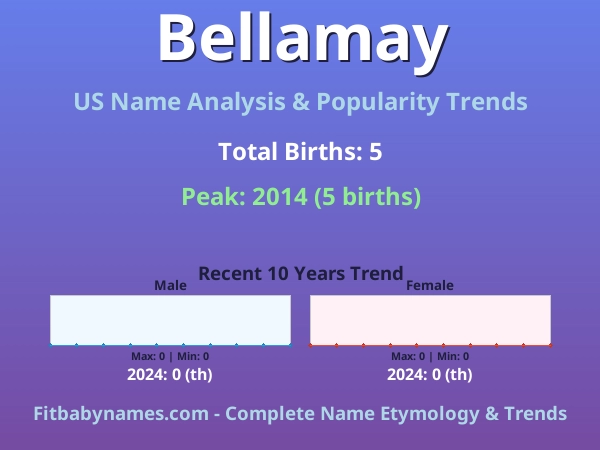 Bellamay

US Name Analysis & Popularity Trends

Total Births: 5

Peak: 2014 (5 births)

Recent 10 Years Trend

Male

Max: 0 | Min: 0

2024: 0 (th)

Female

Max: 0 | Min: 0

2024: 0 (th)

Fitbabynames.com - Complete Name Etymology & Trends